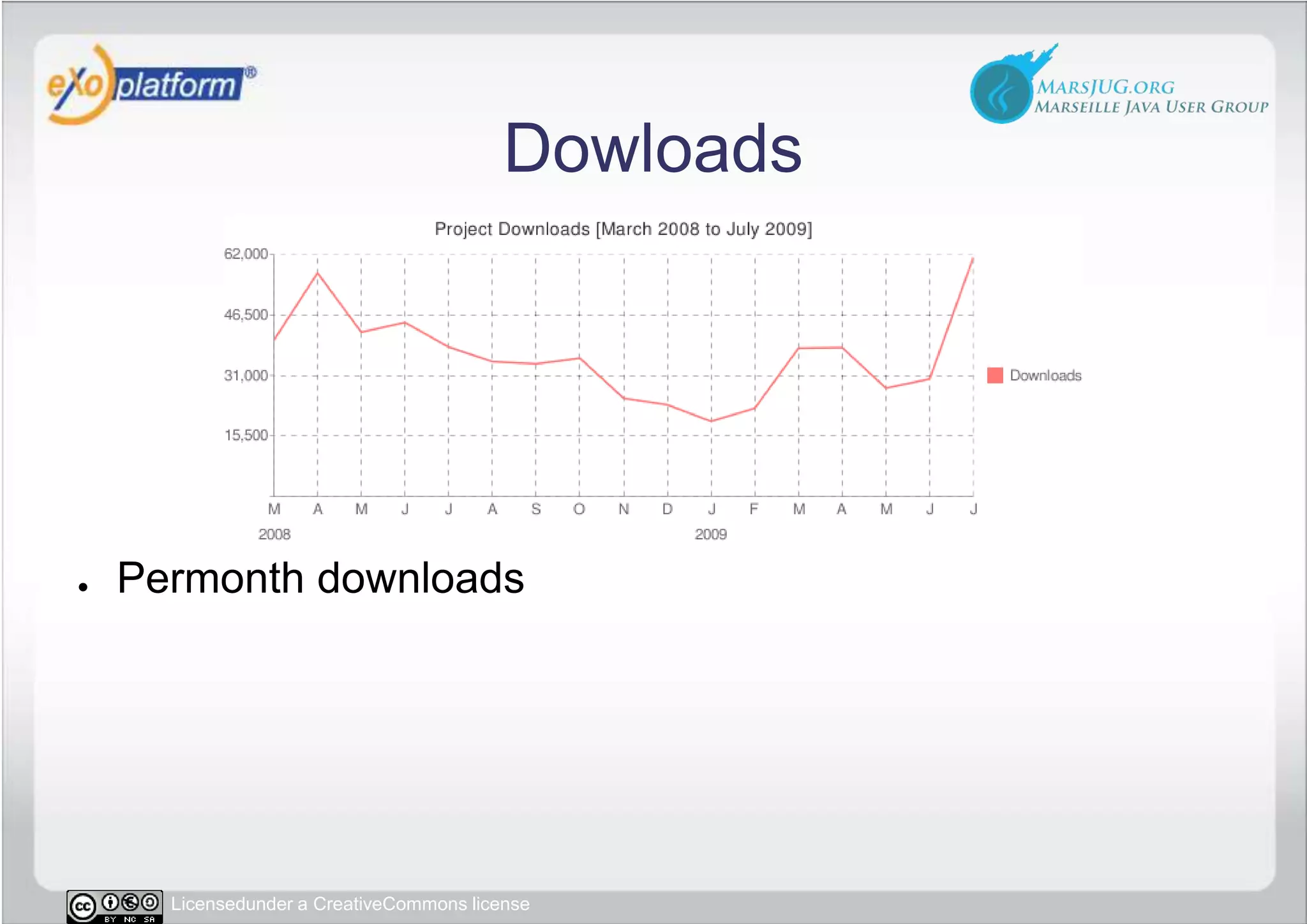 eXo platform®

MARSJUG.ORG
MARSEILLE JAVA USER GROUP

Dowloads

Project Downloads [March 2008 to July 2009]

62,000
46,500
31,000
15,500

M A M J J A S O N D J F M A M J J
2008 2009

Downloads

• Permonth downloads

cc BY NC SA Licensedunder a CreativeCommons license